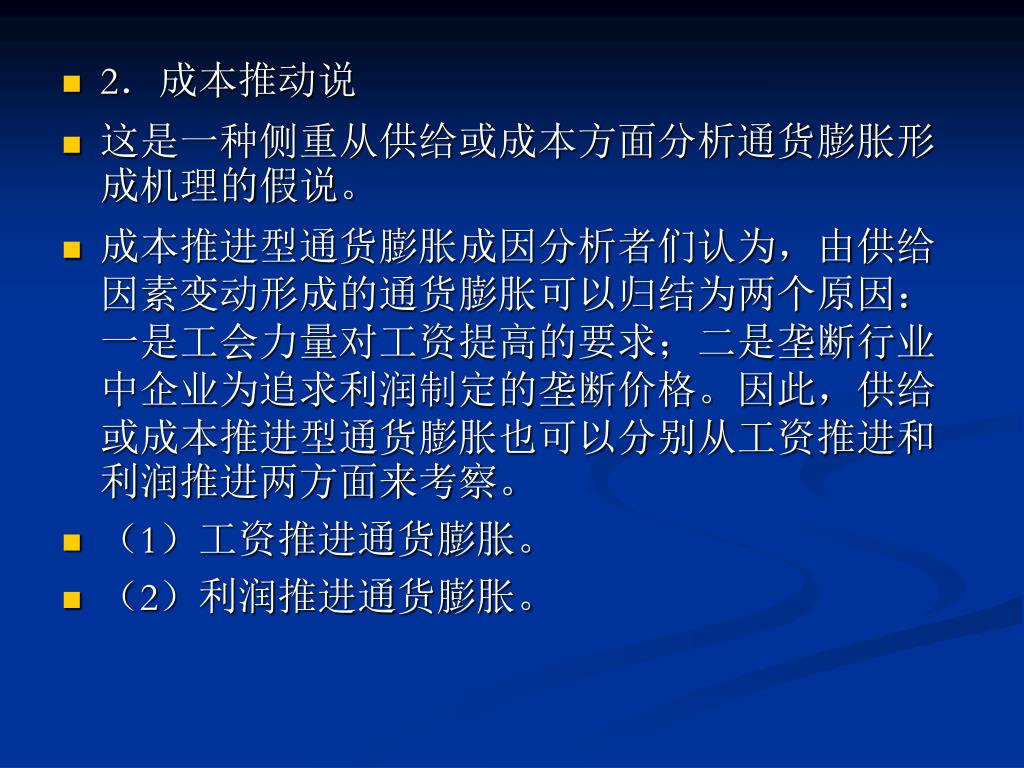 2．成本推动说

这是一种侧重从供给或成本方面分析通货膨胀形成机理的假说。

成本推进型通货膨胀成因分析者们认为，由供给因素变动形成的通货膨胀可以归结为两个原因：一是工会力量对工资提高的要求；二是垄断行业中企业为追求利润制定的垄断价格。因此，供给或成本推进型通货膨胀也可以分别从工资推进和利润推进两方面来考察。

（1）工资推进通货膨胀。

（2）利润推进通货膨胀。